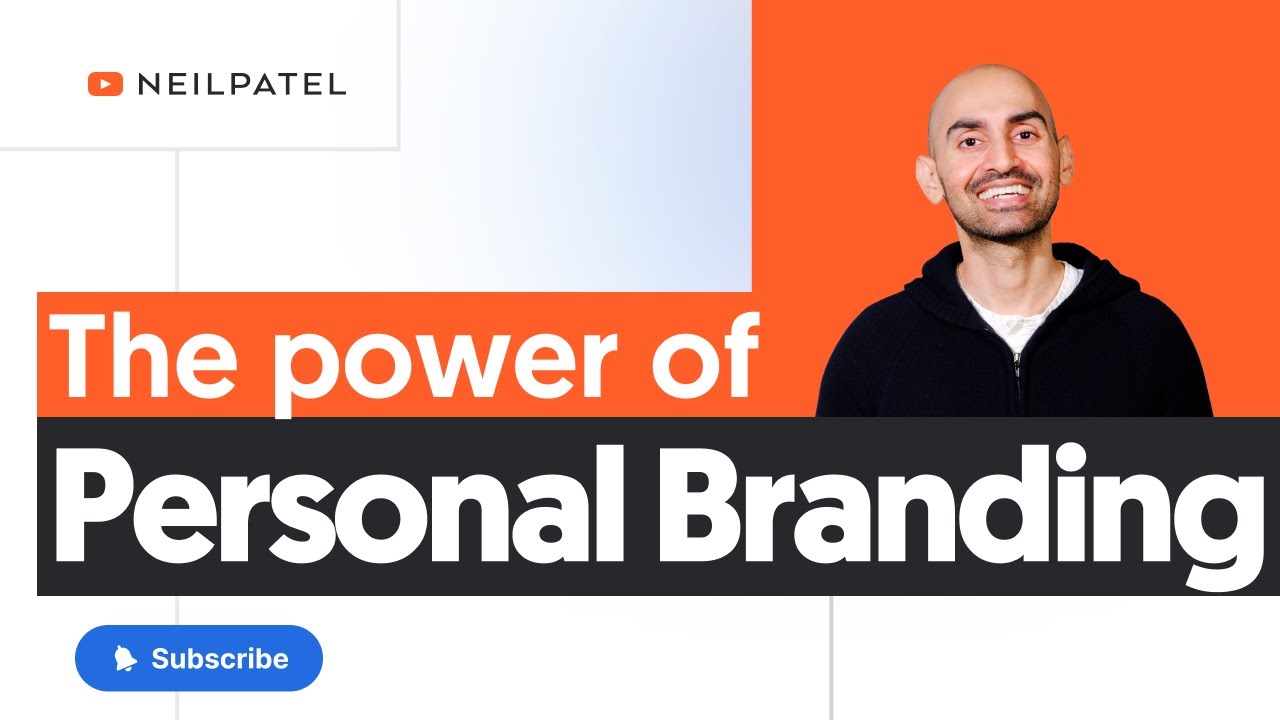 NEILPATEL

The power of
Personal Branding

Subscribe